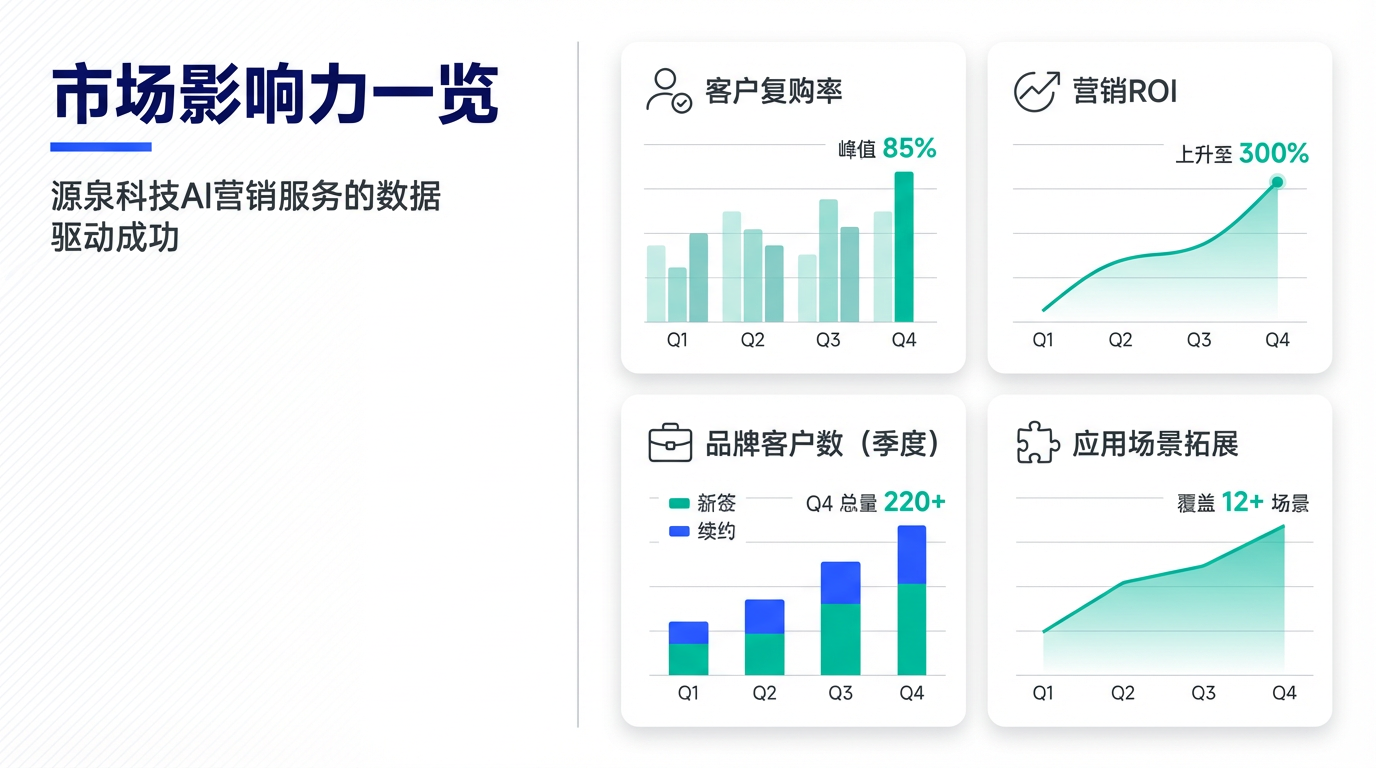 市场影响力一览

源泉科技AI营销服务的数据驱动成功

客户复购率

峰值 85%

Q1 Q2 Q3 Q4

营销ROI

上升至 300%

Q1 Q2 Q3 Q4

品牌客户数（季度）

新签
续约

Q4 总量 220+

Q1 Q2 Q3 Q4

应用场景拓展

覆盖 12+ 场景

Q1 Q2 Q3 Q4